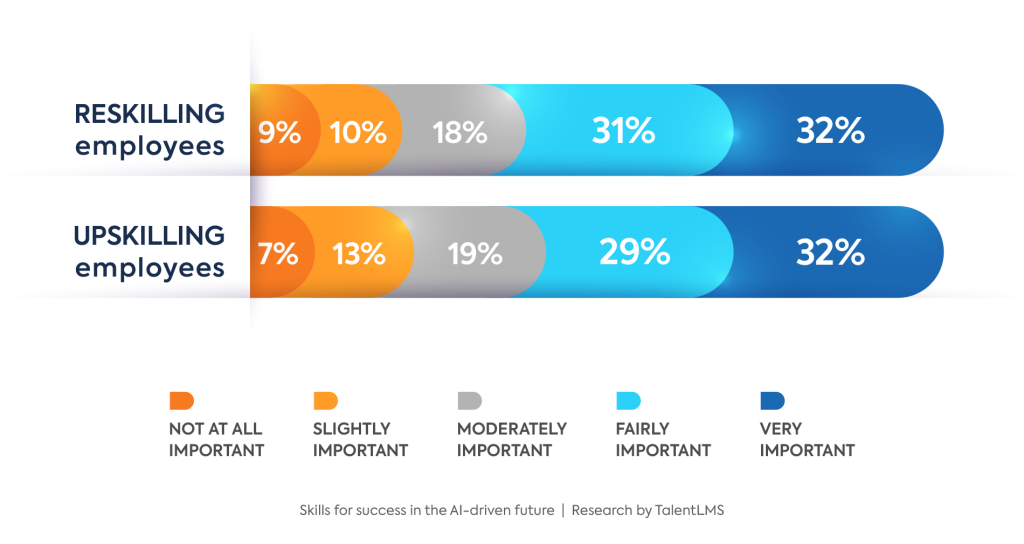 RESKILLING employees

9% 10% 18% 31% 32%

UPSKILLING employees

7% 13% 19% 29% 32%

NOT AT ALL IMPORTANT

SLIGHTLY IMPORTANT

MODERATELY IMPORTANT

FAIRLY IMPORTANT

VERY IMPORTANT

Skills for success in the AI-driven future | Research by TalentLMS